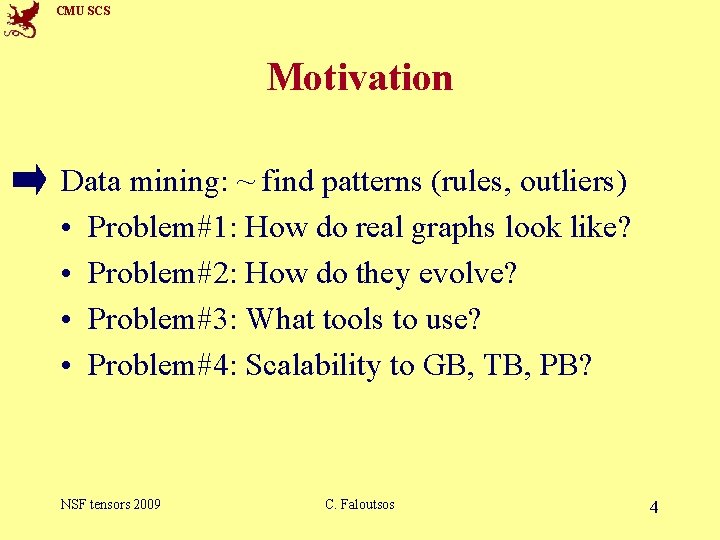 CMU SCS

Motivation

Data mining: ~ find patterns (rules, outliers)
• Problem#1: How do real graphs look like?
• Problem#2: How do they evolve?
• Problem#3: What tools to use?
• Problem#4: Scalability to GB, TB, PB?

NSF tensors 2009 C. Faloutsos 4